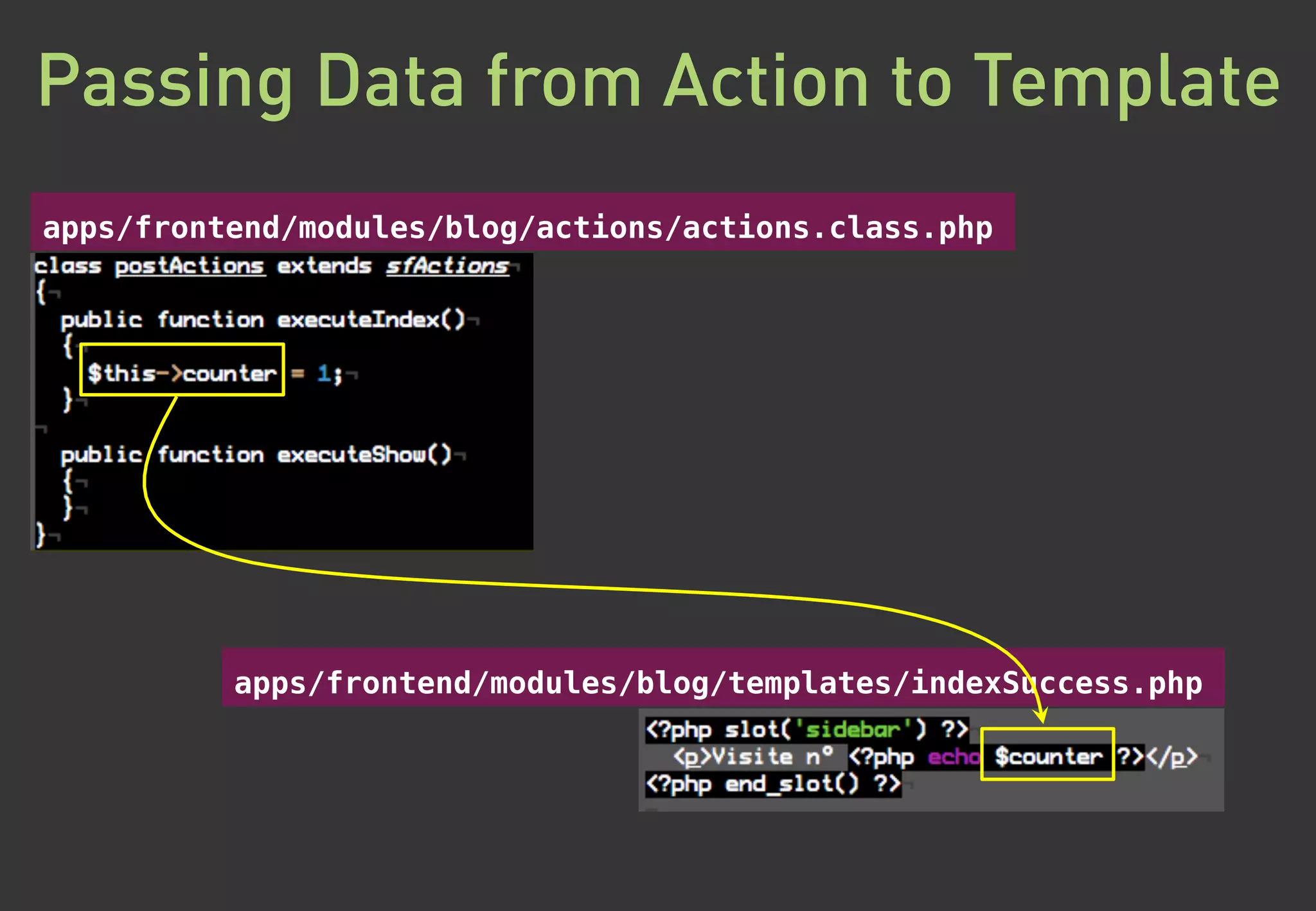 Passing Data from Action to Template

apps/frontend/modules/blog/actions/actions.class.php

class postActions extends sfActions
{
  public function executeIndex()
  {
    $this->counter = 1;
  }

  public function executeShow()
  {
  }
}

apps/frontend/modules/blog/templates/indexSuccess.php

<?php slot('sidebar') ?>
  <p>Visite n° <?php echo $counter ?></p>
<?php end_slot() ?>